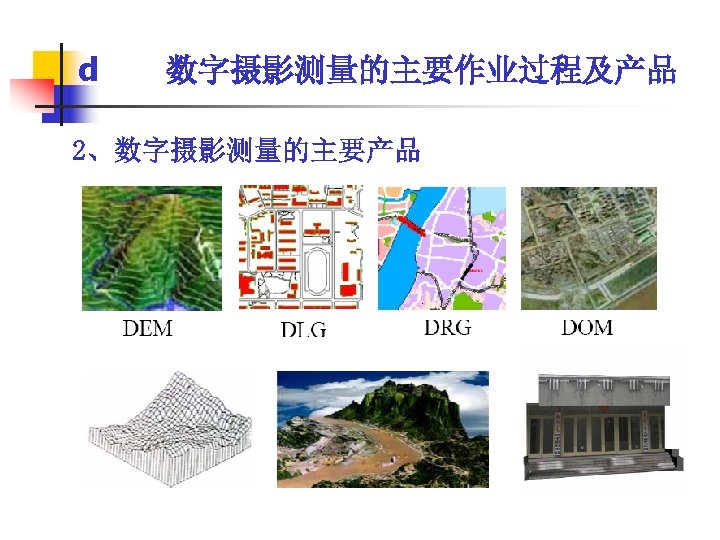 d 数字摄影测量的主要作业过程及产品

2、数字摄影测量的主要产品

DEM

DLG

DRG

DOM